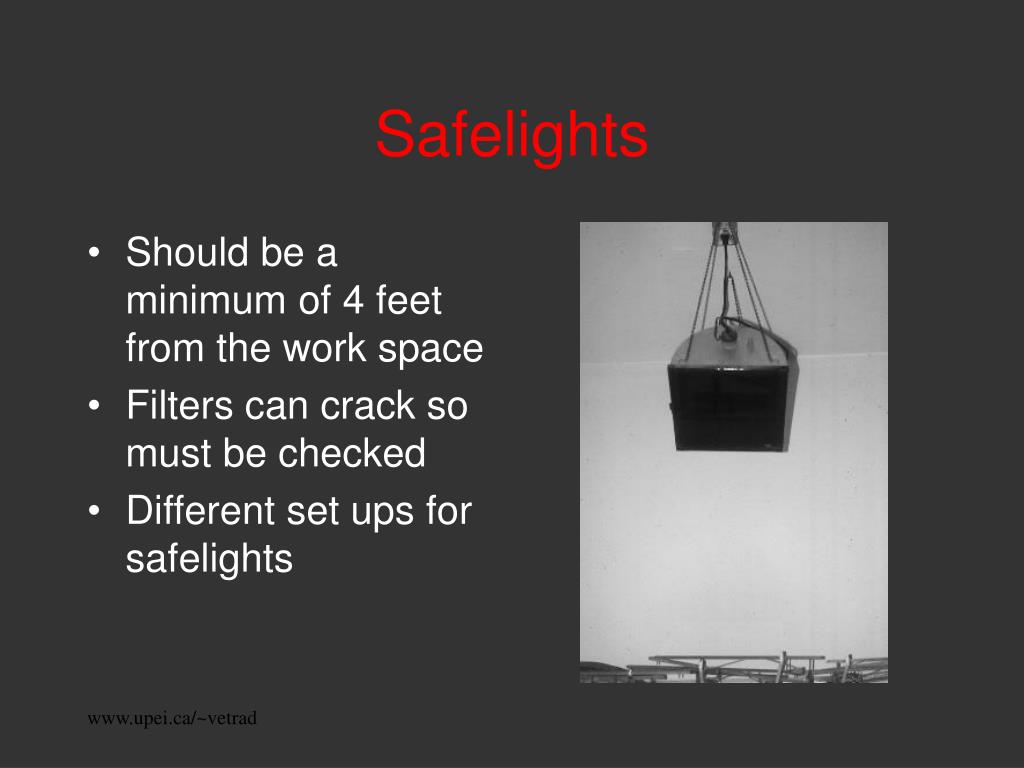 Safelights

• Should be a minimum of 4 feet from the work space
• Filters can crack so must be checked
• Different set ups for safelights

www.upei.ca/~vetrad